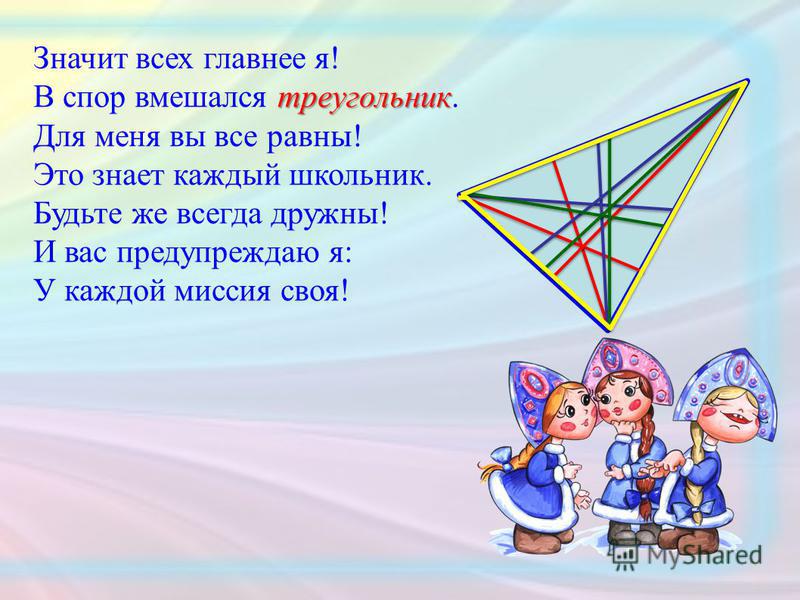 Значит всех главнее я!
В спор вмешался треугольник.
Для меня вы все равны!
Это знает каждый школьник.
Будьте же всегда дружны!
И вас предупреждаю я:
У каждой миссия своя!

MyShared